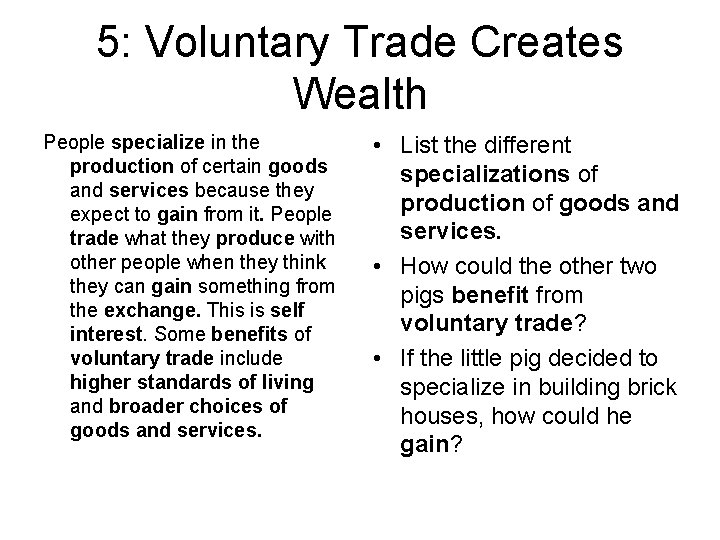 5: Voluntary Trade Creates Wealth

People specialize in the production of certain goods and services because they expect to gain from it. People trade what they produce with other people when they think they can gain something from the exchange. This is self interest. Some benefits of voluntary trade include higher standards of living and broader choices of goods and services.

• List the different specializations of production of goods and services.
• How could the other two pigs benefit from voluntary trade?
• If the little pig decided to specialize in building brick houses, how could he gain?